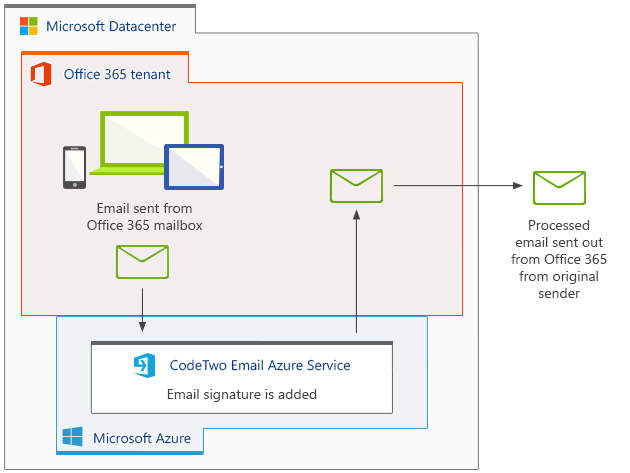 Microsoft Datacenter

Office 365 tenant

Email sent from Office 365 mailbox

Processed email sent out from Office 365 from original sender

CodeTwo Email Azure Service

Email signature is added

Microsoft Azure